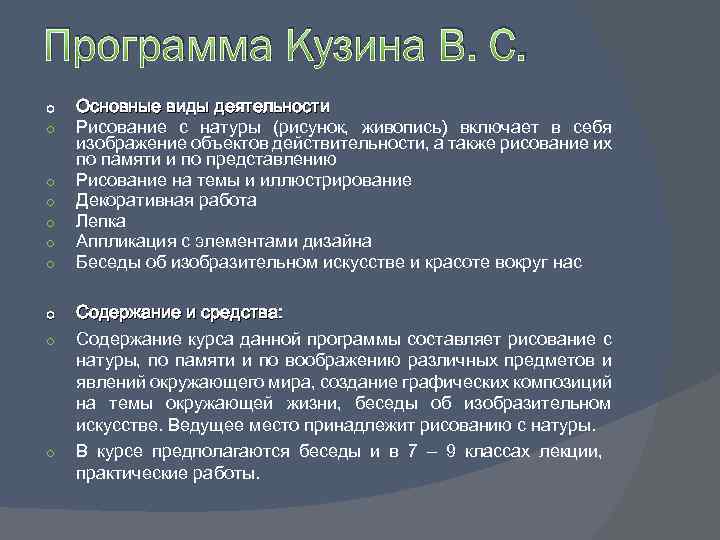 Программа Кузина В. С.

Основные виды деятельности

Рисование с натуры (рисунок, живопись) включает в себя изображение объектов действительности, а также рисование их по памяти и по представлению

Рисование на темы и иллюстрирование

Декоративная работа

Лепка

Аппликация с элементами дизайна

Беседы об изобразительном искусстве и красоте вокруг нас

Содержание и средства:

Содержание курса данной программы составляет рисование с натуры, по памяти и по воображению различных предметов и явлений окружающего мира, создание графических композиций на темы окружающей жизни, беседы об изобразительном искусстве. Ведущее место принадлежит рисованию с натуры.

В курсе предполагаются беседы и в 7 – 9 классах лекции, практические работы.